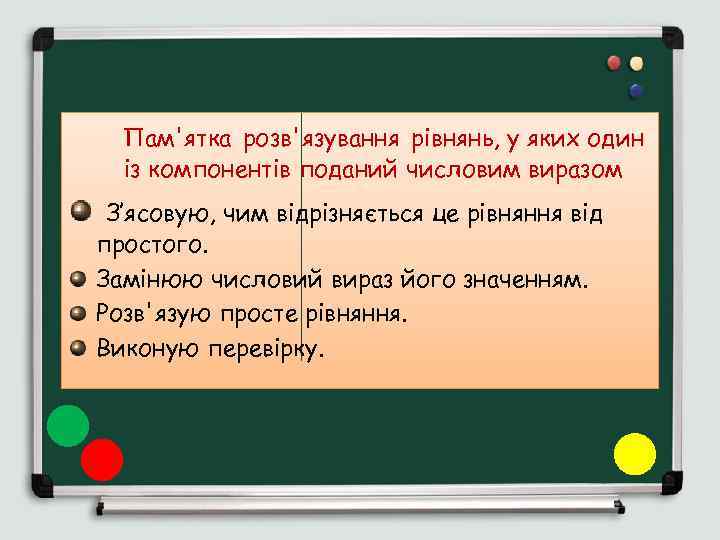 Пам'ятка розв'язування рівнянь, у яких один із компонентів поданий числовим виразом

З’ясовую, чим відрізняється це рівняння від простого.

Замінюю числовий вираз його значенням.

Розв'язую просте рівняння.

Виконую перевірку.